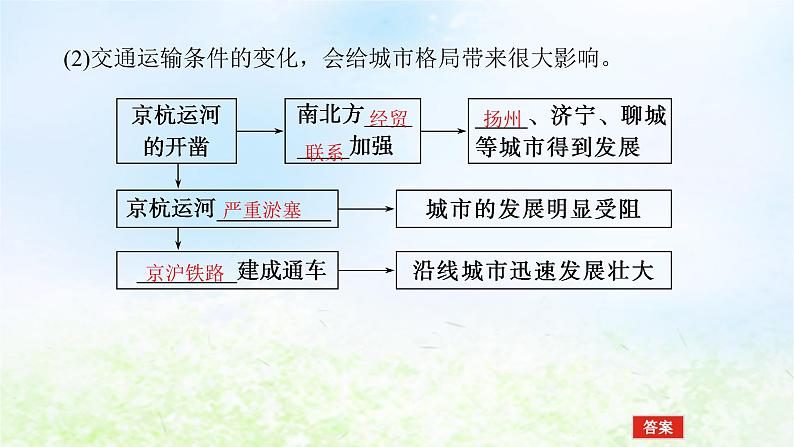 (2)交通运输条件的变化，会给城市格局带来很大影响。

京杭运河的开凿

南北方经贸联系加强

扬州、济宁、聊城等城市得到发展

京杭运河严重淤塞

城市的发展明显受阻

京沪铁路建成通车

沿线城市迅速发展壮大

答案